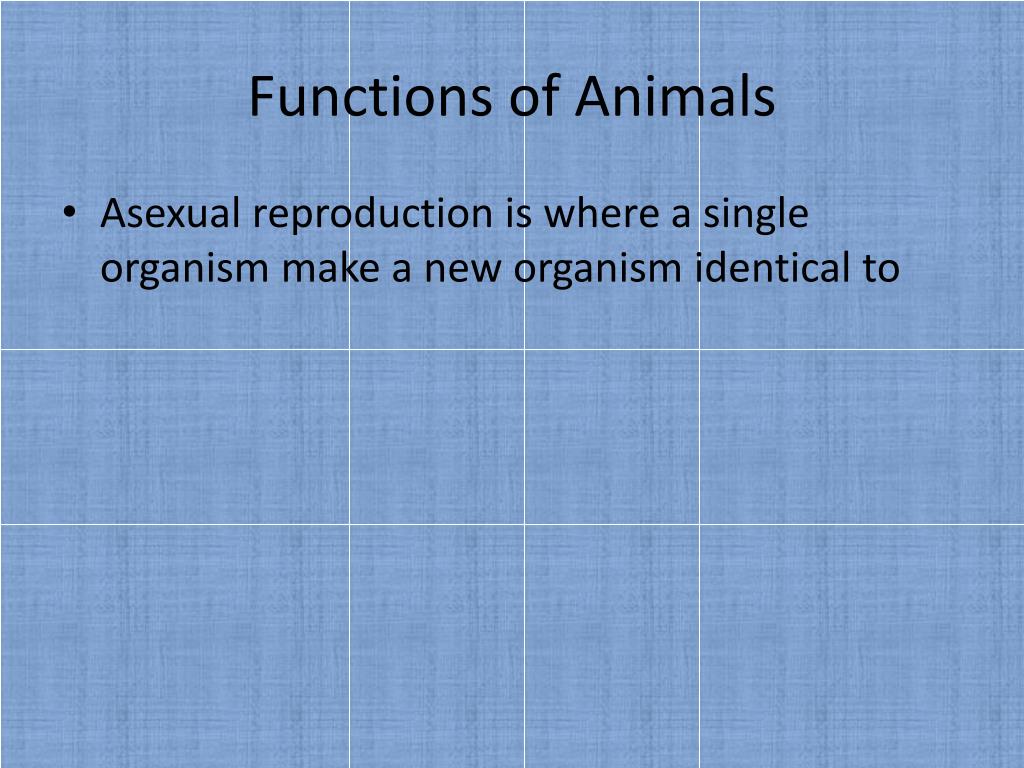 Functions of Animals

• Asexual reproduction is where a single organism make a new organism identical to